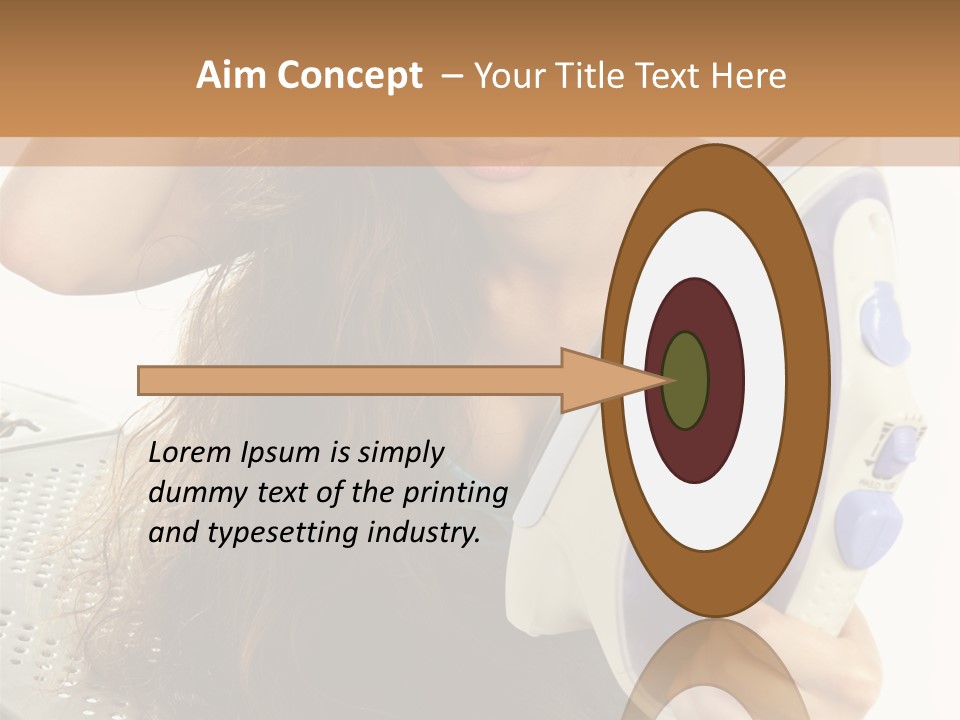 Aim Concept – Your Title Text Here

Lorem Ipsum is simply dummy text of the printing and typesetting industry.